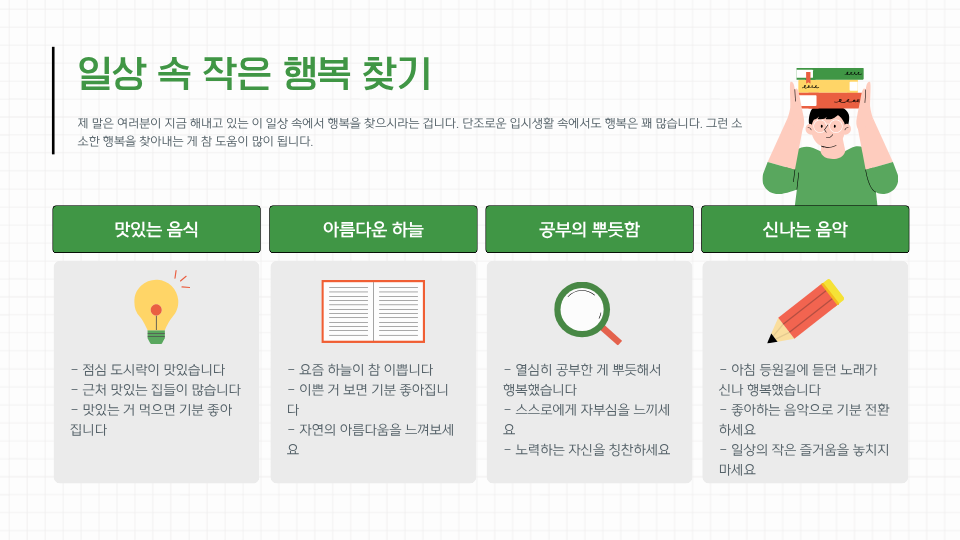 일상 속 작은 행복 찾기

제 말은 여러분이 지금 해내고 있는 이 일상 속에서 행복을 찾으시라는 겁니다. 단조로운 입시생활 속에서도 행복은 꽤 많습니다. 그런 소소한 행복을 찾아내는 게 참 도움이 많이 됩니다.

맛있는 음식

- 점심 도시락이 맛있습니다
- 근처 맛있는 집들이 많습니다
- 맛있는 거 먹으면 기분 좋아집니다

아름다운 하늘

- 요즘 하늘이 참 이쁩니다
- 이쁜 거 보면 기분 좋아집니다
- 자연의 아름다움을 느껴보세요

공부의 뿌듯함

- 열심히 공부한 게 뿌듯해서 행복했습니다
- 스스로에게 자부심을 느끼세요
- 노력하는 자신을 칭찬하세요

신나는 음악

- 아침 등원길에 듣던 노래가 신나 행복했습니다
- 좋아하는 음악으로 기분 전환하세요
- 일상의 작은 즐거움을 놓치지 마세요